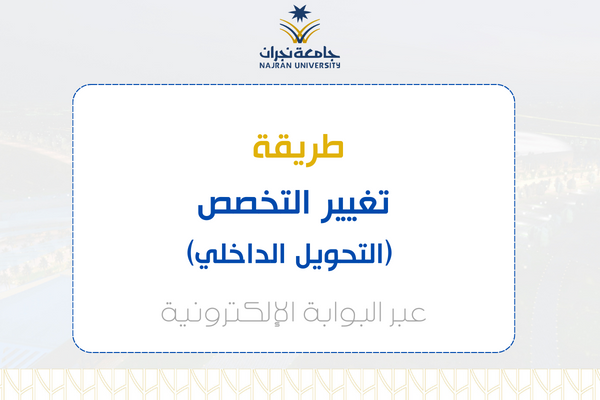 جامعة نجران
NAJRAN UNIVERSITY

طريقة

تغيير التخصص

(التحويل الداخلي)

عبر البوابة الإلكترونية